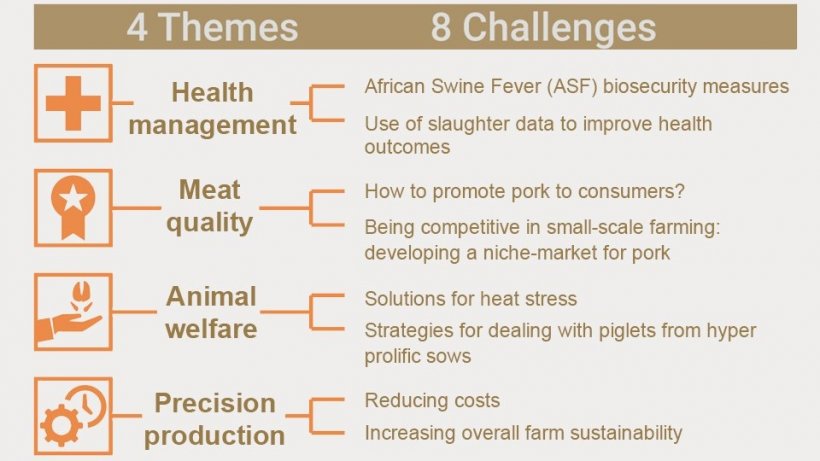 4 Themes

8 Challenges

Health management

African Swine Fever (ASF) biosecurity measures

Use of slaughter data to improve health outcomes

Meat quality

How to promote pork to consumers?

Being competitive in small-scale farming: developing a niche-market for pork

Animal welfare

Solutions for heat stress

Strategies for dealing with piglets from hyper prolific sows

Precision production

Reducing costs

Increasing overall farm sustainability